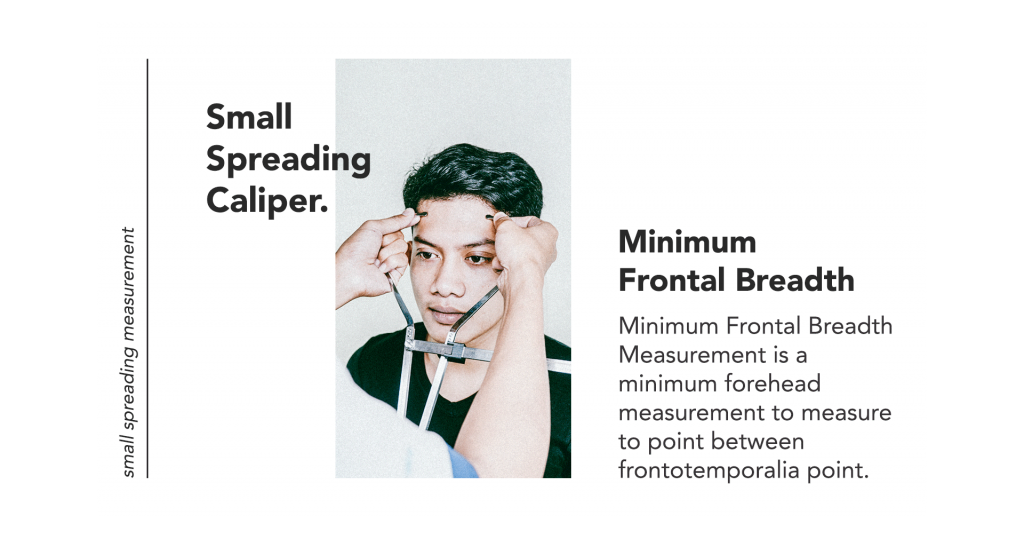 small spreading measurement

Small Spreading Caliper.

Minimum Frontal Breadth

Minimum Frontal Breadth Measurement is a minimum forehead measurement to measure to point between frontotemporalia point.